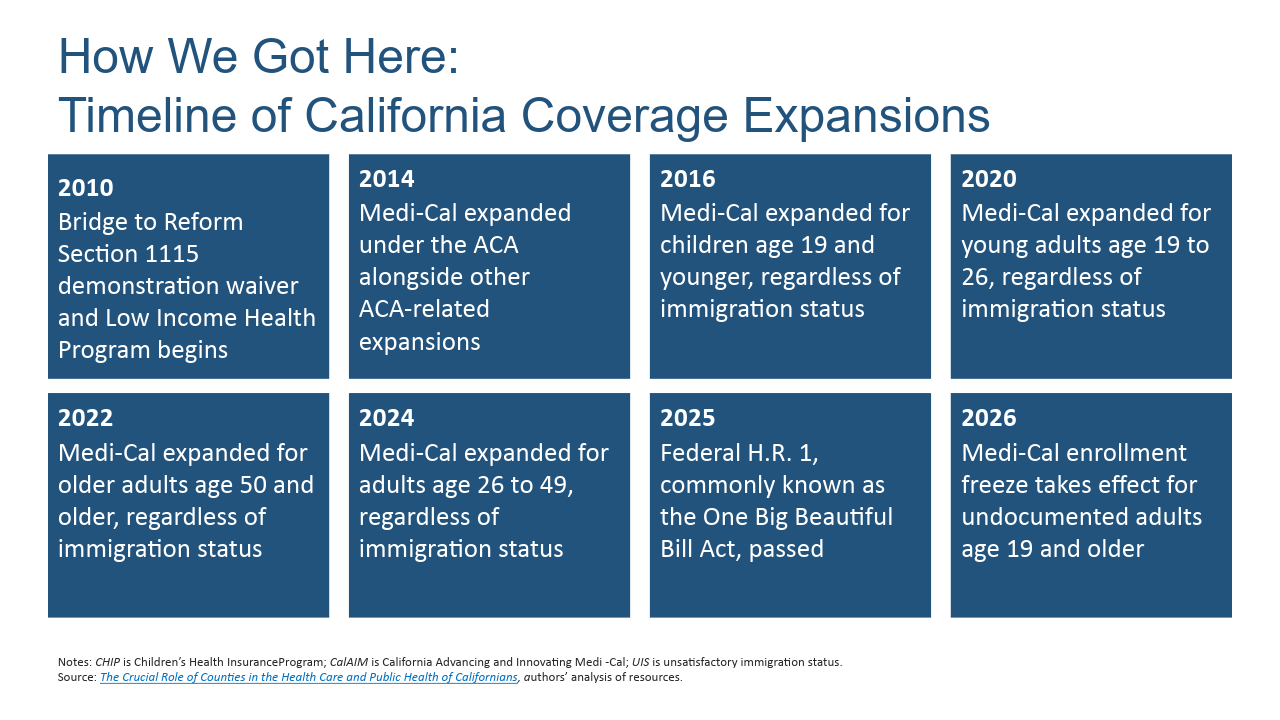 How We Got Here:
Timeline of California Coverage Expansions

2010
Bridge to Reform Section 1115 demonstration waiver and Low Income Health Program begins

2014
Medi-Cal expanded under the ACA alongside other ACA-related expansions

2016
Medi-Cal expanded for children age 19 and younger, regardless of immigration status

2020
Medi-Cal expanded for young adults age 19 to 26, regardless of immigration status

2022
Medi-Cal expanded for older adults age 50 and older, regardless of immigration status

2024
Medi-Cal expanded for adults age 26 to 49, regardless of immigration status

2025
Federal H.R. 1, commonly known as the One Big Beautiful Bill Act, passed

2026
Medi-Cal enrollment freeze takes effect for undocumented adults age 19 and older

Notes: CHIP is Children's Health InsuranceProgram; CalAIM is California Advancing and Innovating Medi -Cal; UIS is unsatisfactory immigration status.
Source: The Crucial Role of Counties in the Health Care and Public Health of Californians, authors' analysis of resources.